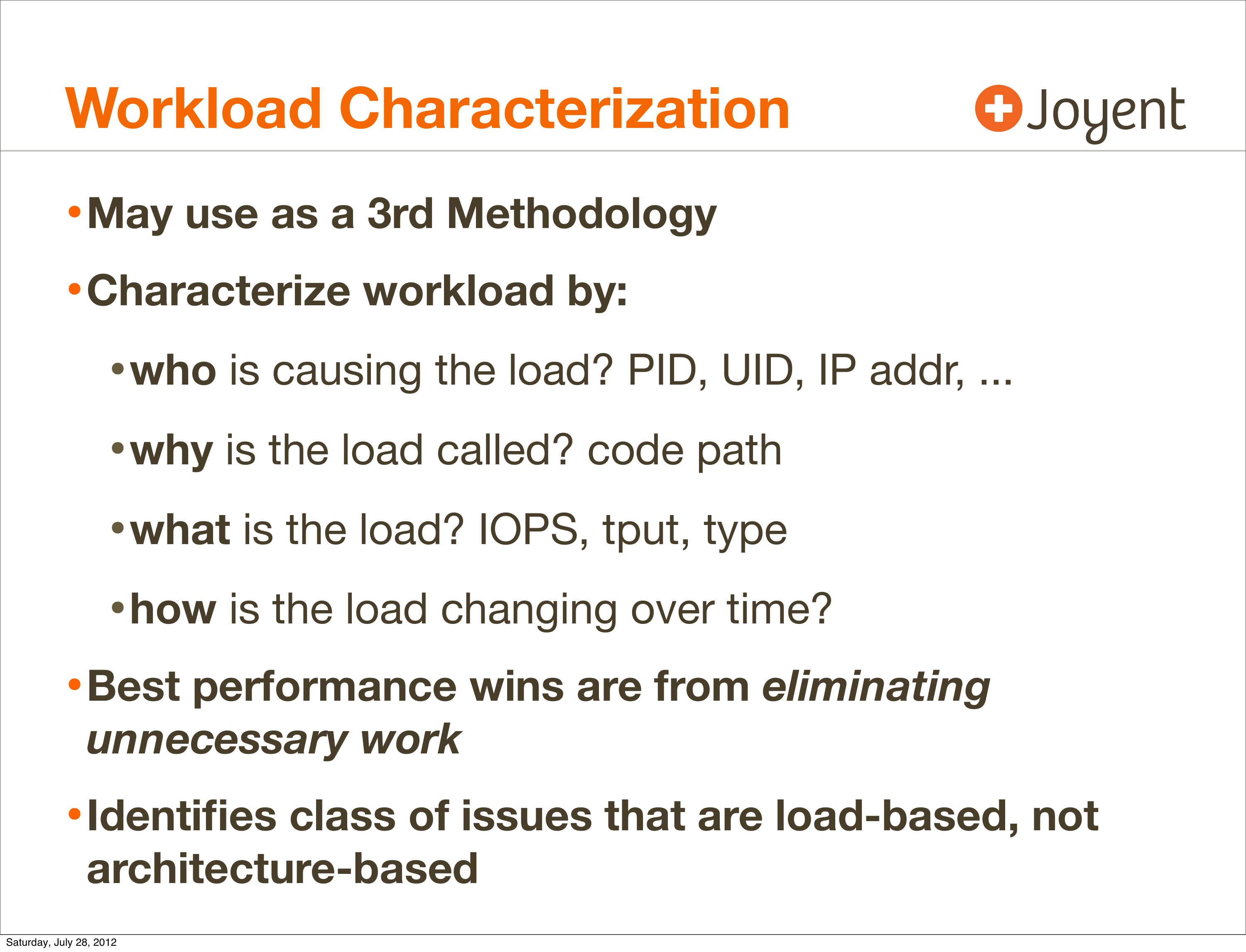 Workload Characterization

Joyent

• May use as a 3rd Methodology

• Characterize workload by:

• who is causing the load? PID, UID, IP addr, ...

• why is the load called? code path

• what is the load? IOPS, tput, type

• how is the load changing over time?

• Best performance wins are from eliminating unnecessary work

• Identifies class of issues that are load-based, not architecture-based

Saturday, July 28, 2012